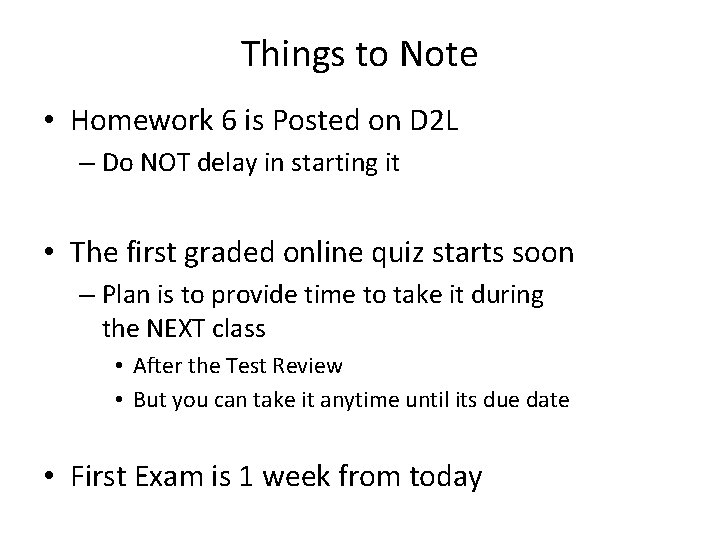 Things to Note

• Homework 6 is Posted on D2L
– Do NOT delay in starting it

• The first graded online quiz starts soon
– Plan is to provide time to take it during the NEXT class
• After the Test Review
• But you can take it anytime until its due date

• First Exam is 1 week from today